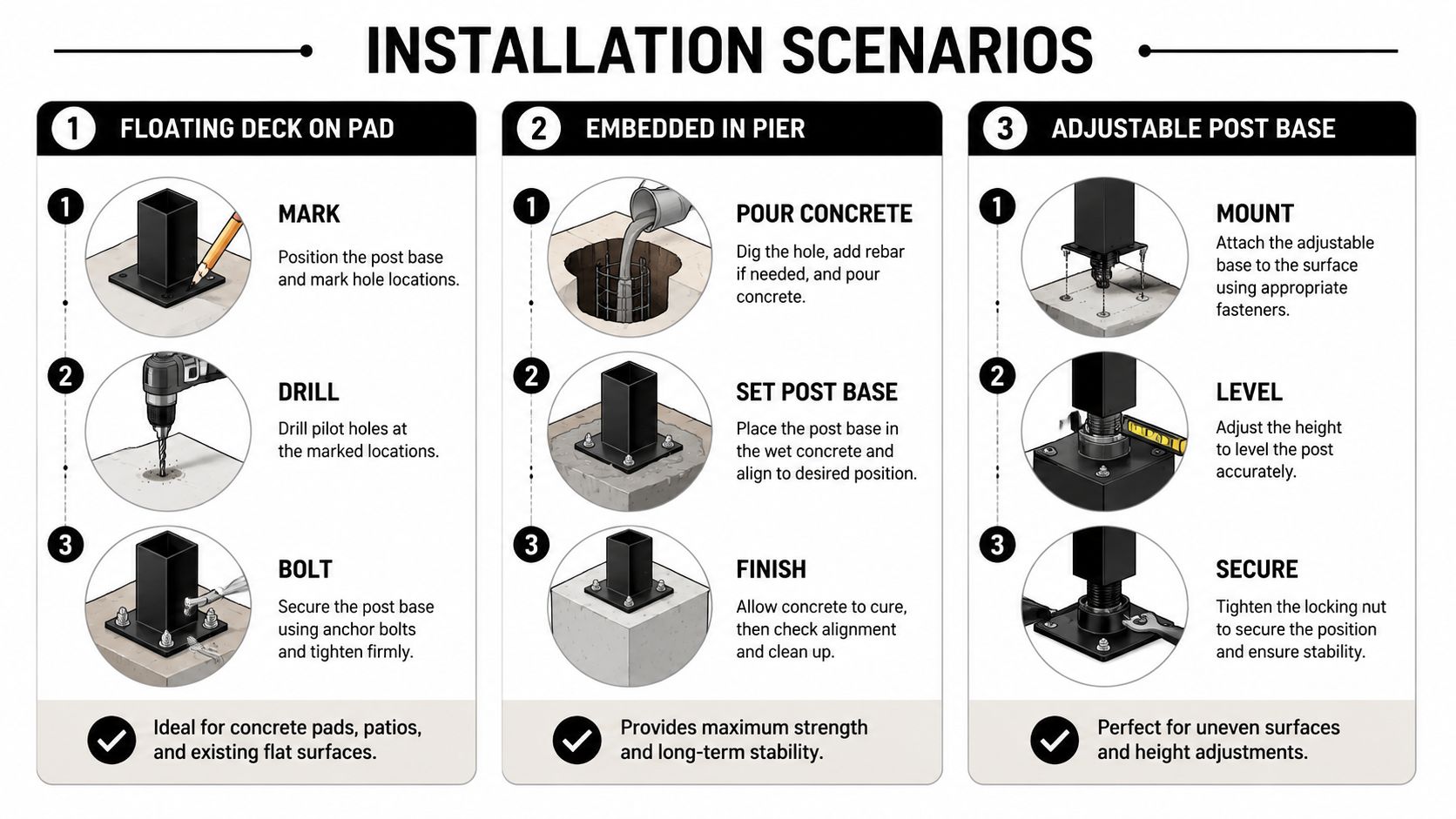 INSTALLATION SCENARIOS

1 FLOATING DECK ON PAD

1 MARK
Position the post base and mark hole locations.

2 DRILL
Drill pilot holes at the marked locations.

3 BOLT
Secure the post base using anchor bolts and tighten firmly.

Ideal for concrete pads, patios, and existing flat surfaces.

2 EMBEDDED IN PIER

1 POUR CONCRETE
Dig the hole, add rebar if needed, and pour concrete.

2 SET POST BASE
Place the post base in the wet concrete and align to desired position.

3 FINISH
Allow concrete to cure, then check alignment and clean up.

Provides maximum strength and long-term stability.

3 ADJUSTABLE POST BASE

1 MOUNT
Attach the adjustable base to the surface using appropriate fasteners.

2 LEVEL
Adjust the height to level the post accurately.

3 SECURE
Tighten the locking nut to secure the position and ensure stability.

Perfect for uneven surfaces and height adjustments.